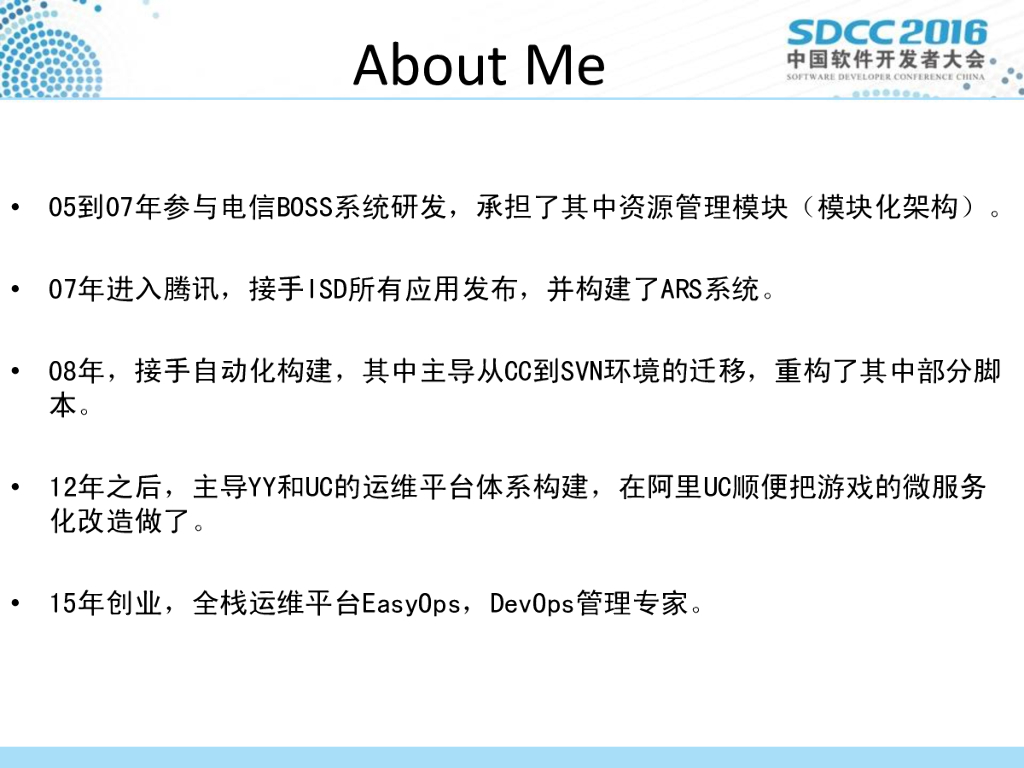 About Me

SDCC2016
中国软件开发者大会
SOFTWARE DEVELOPER CONFERENCE CHINA

• 05到07年参与电信BOSS系统研发，承担了其中资源管理模块（模块化架构）。

• 07年进入腾讯，接手ISD所有应用发布，并构建了ARS系统。

• 08年，接手自动化构建，其中主导从CC到SVN环境的迁移，重构了其中部分脚本。

• 12年之后，主导YY和UC的运维平台体系构建，在阿里UC顺便把游戏的微服务化改造做了。

• 15年创业，全栈运维平台EasyOps，DevOps管理专家。